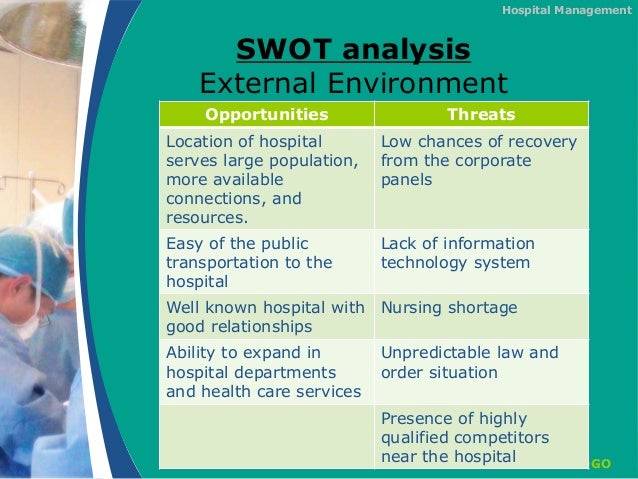 Hospital Management

SWOT analysis
External Environment

| Opportunities | Threats |
|---|---|
| Location of hospital serves large population, more available connections, and resources. | Low chances of recovery from the corporate panels |
| Easy of the public transportation to the hospital | Lack of information technology system |
| Well known hospital with good relationships | Nursing shortage |
| Ability to expand in hospital departments and health care services | Unpredictable law and order situation |
| | Presence of highly qualified competitors near the hospital |

GO